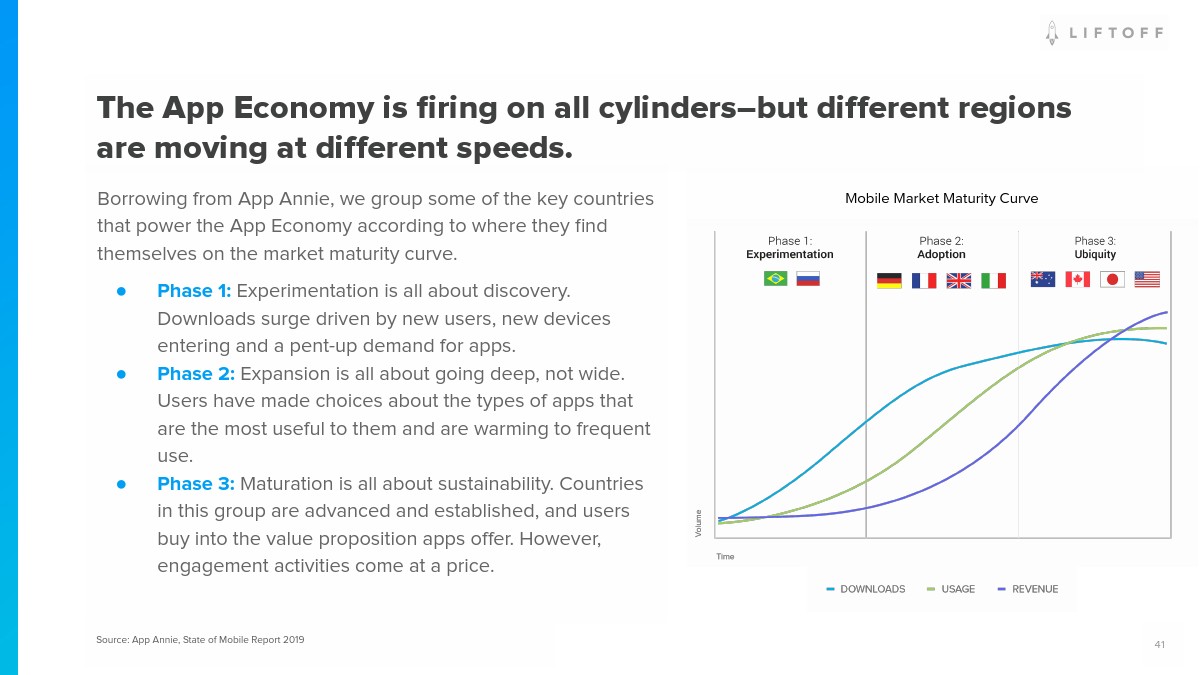 LIFTOFF

The App Economy is firing on all cylinders–but different regions are moving at different speeds.

Borrowing from App Annie, we group some of the key countries that power the App Economy according to where they find themselves on the market maturity curve.

● Phase 1: Experimentation is all about discovery. Downloads surge driven by new users, new devices entering and a pent-up demand for apps.
● Phase 2: Expansion is all about going deep, not wide. Users have made choices about the types of apps that are the most useful to them and are warming to frequent use.
● Phase 3: Maturation is all about sustainability. Countries in this group are advanced and established, and users buy into the value proposition apps offer. However, engagement activities come at a price.

Mobile Market Maturity Curve

Phase 1:
Experimentation

Phase 2:
Adoption

Phase 3:
Ubiquity

Volume

Time

DOWNLOADS USAGE REVENUE

Source: App Annie, State of Mobile Report 2019

41